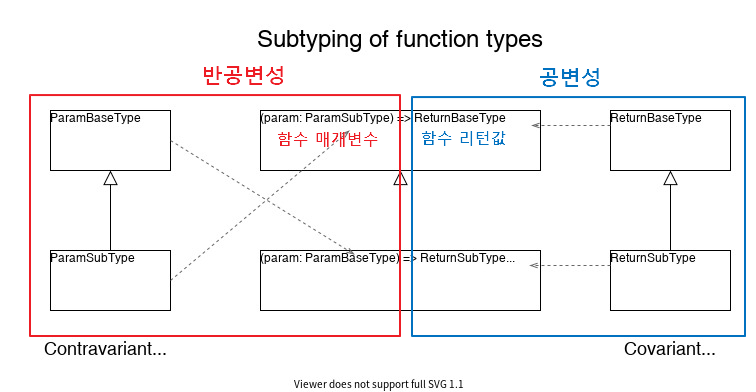 Subtyping of function types

반공변성

공변성

ParamBaseType

(param: ParamSubType) => ReturnBaseType

함수 매개변수

함수 리턴값

ReturnBaseType

ParamSubType

(param: ParamBaseType) => ReturnSubType...

ReturnSubType

Contravariant...

Covariant...

Viewer does not support full SVG 1.1